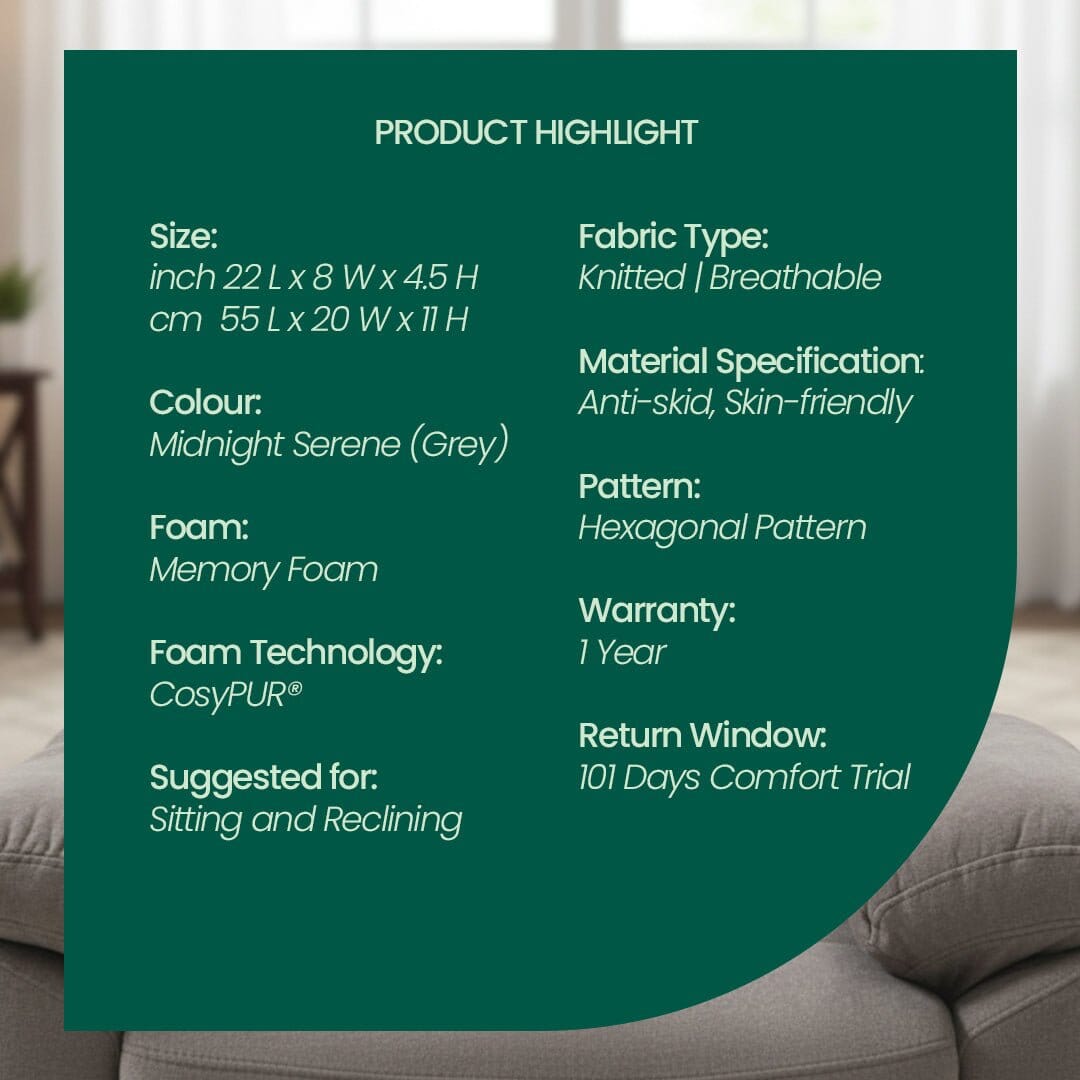 PRODUCT HIGHLIGHT

Size:
inch 22 L x 8 W x 4.5 H
cm 55 L x 20 W x 11 H

Colour:
Midnight Serene (Grey)

Foam:
Memory Foam

Foam Technology:
CosyPUR®

Suggested for:
Sitting and Reclining

Fabric Type:
Knitted | Breathable

Material Specification:
Anti-skid, Skin-friendly

Pattern:
Hexagonal Pattern

Warranty:
1 Year

Return Window:
101 Days Comfort Trial